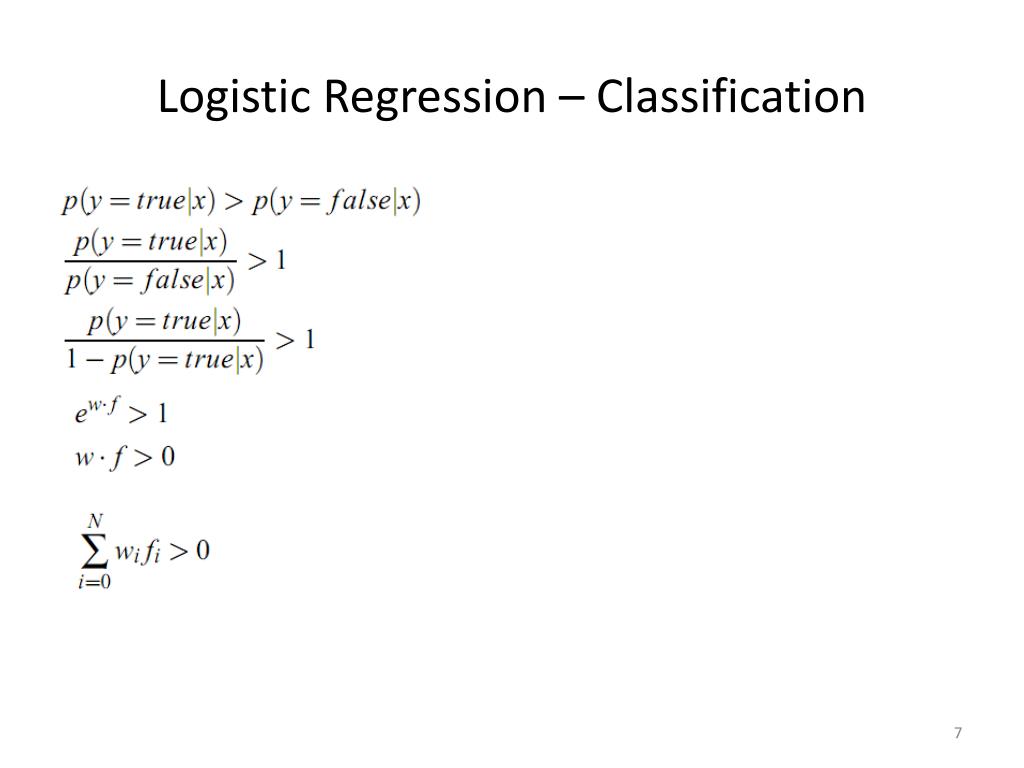 Logistic Regression – Classification

$p(y = true|x) > p(y = false|x)$

$\frac{p(y = true|x)}{p(y = false|x)} > 1$

$\frac{p(y = true|x)}{1 - p(y = true|x)} > 1$

$e^{w \cdot f} > 1$

$w \cdot f > 0$

$\sum_{i=0}^{N} w_i f_i > 0$

7